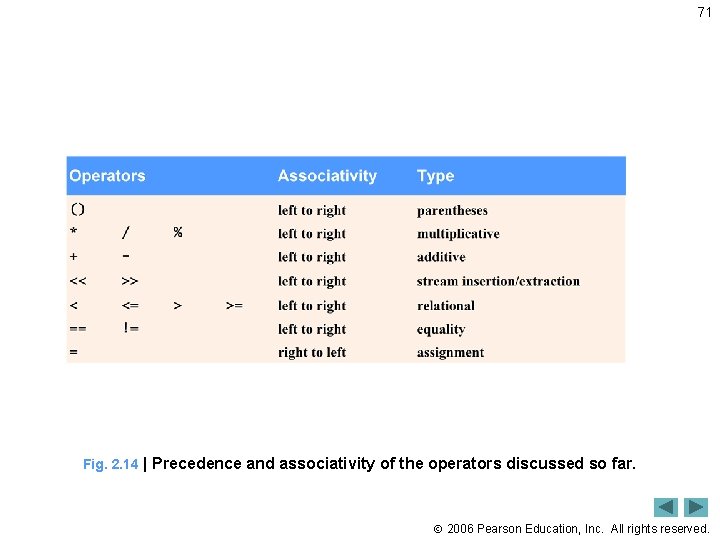 71

| Operators | Associativity | Type |
|---|---|---|
| () | left to right | parentheses |
| * / % | left to right | multiplicative |
| + - | left to right | additive |
| << >> | left to right | stream insertion/extraction |
| < <= > >= | left to right | relational |
| == != | left to right | equality |
| = | right to left | assignment |

Fig. 2.14 | Precedence and associativity of the operators discussed so far.

© 2006 Pearson Education, Inc. All rights reserved.